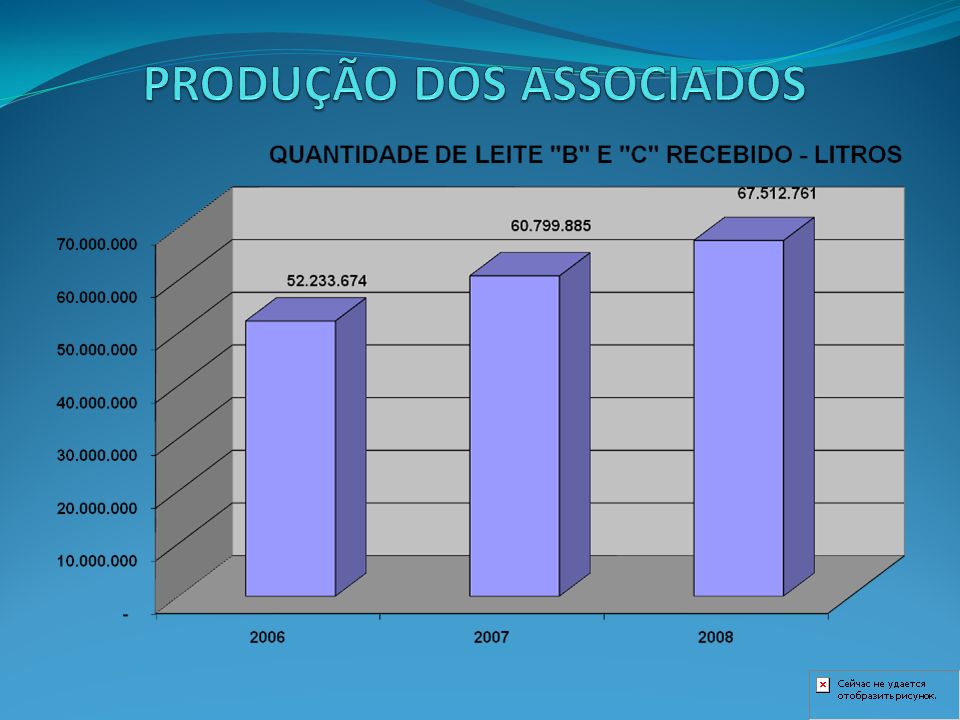 PRODUÇÃO DOS ASSOCIADOS

QUANTIDADE DE LEITE "B" E "C" RECEBIDO - LITROS

70.000.000
60.000.000
50.000.000
40.000.000
30.000.000
20.000.000
10.000.000
-

52.233.674
60.799.885
67.512.761

2006
2007
2008

Сейчас не удается отобразить рисунок.